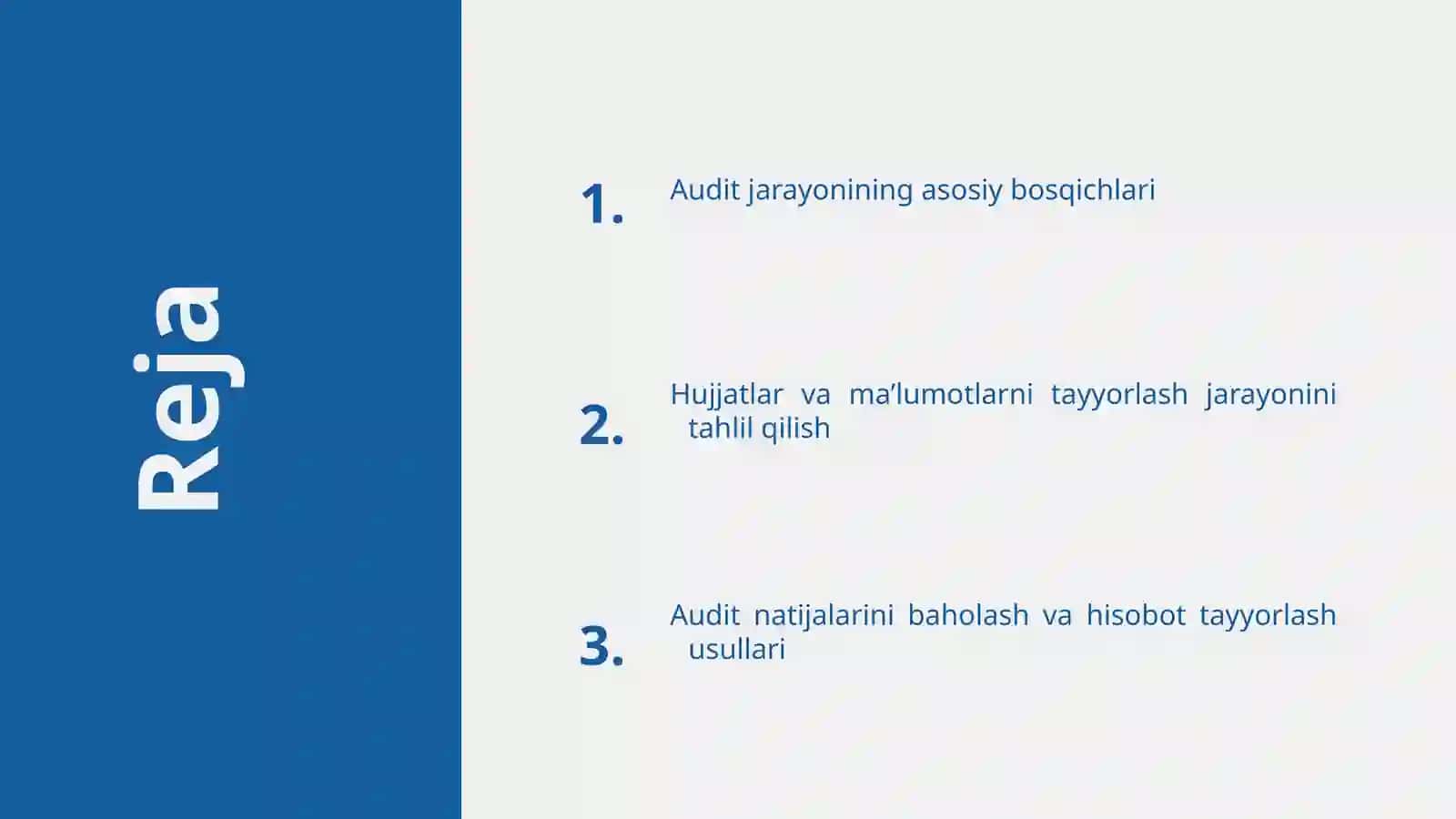 Reja

1. Audit jarayonining asosiy bosqichlari

2. Hujjatlar va ma’lumotlarni tayyorlash jarayonini tahlil qilish

3. Audit natijalarini baholash va hisobot tayyorlash usullari